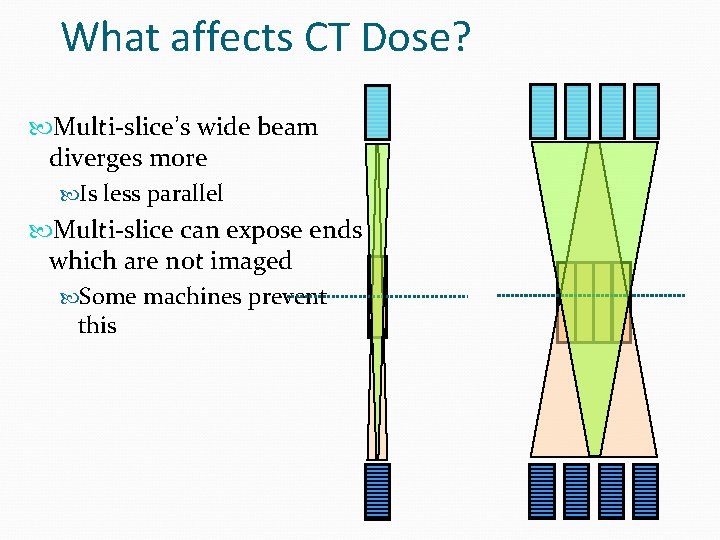 What affects CT Dose?

Multi-slice's wide beam diverges more

Is less parallel

Multi-slice can expose ends which are not imaged

Some machines prevent this